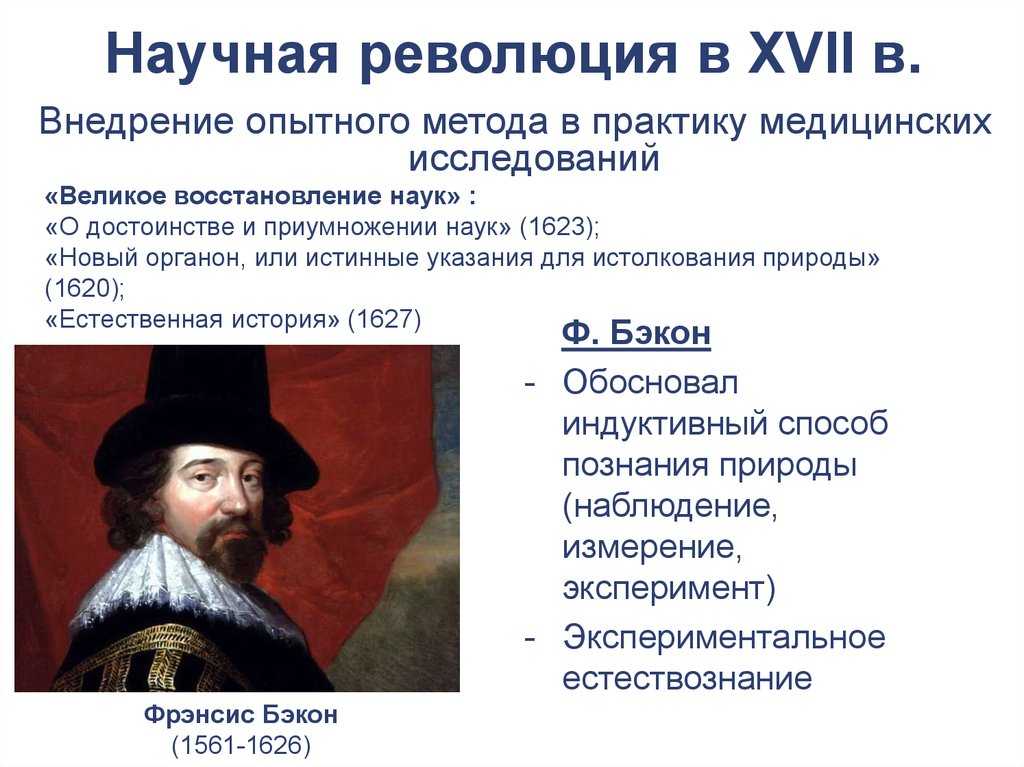 Научная революция в XVII в.

Внедрение опытного метода в практику медицинских исследований

«Великое восстановление наук» :
«О достоинстве и приумножении наук» (1623);
«Новый органон, или истинные указания для истолкования природы» (1620);
«Естественная история» (1627)

Ф. Бэкон

- Обосновал индуктивный способ познания природы (наблюдение, измерение, эксперимент)
- Экспериментальное естествознание

Фрэнсис Бэкон
(1561-1626)